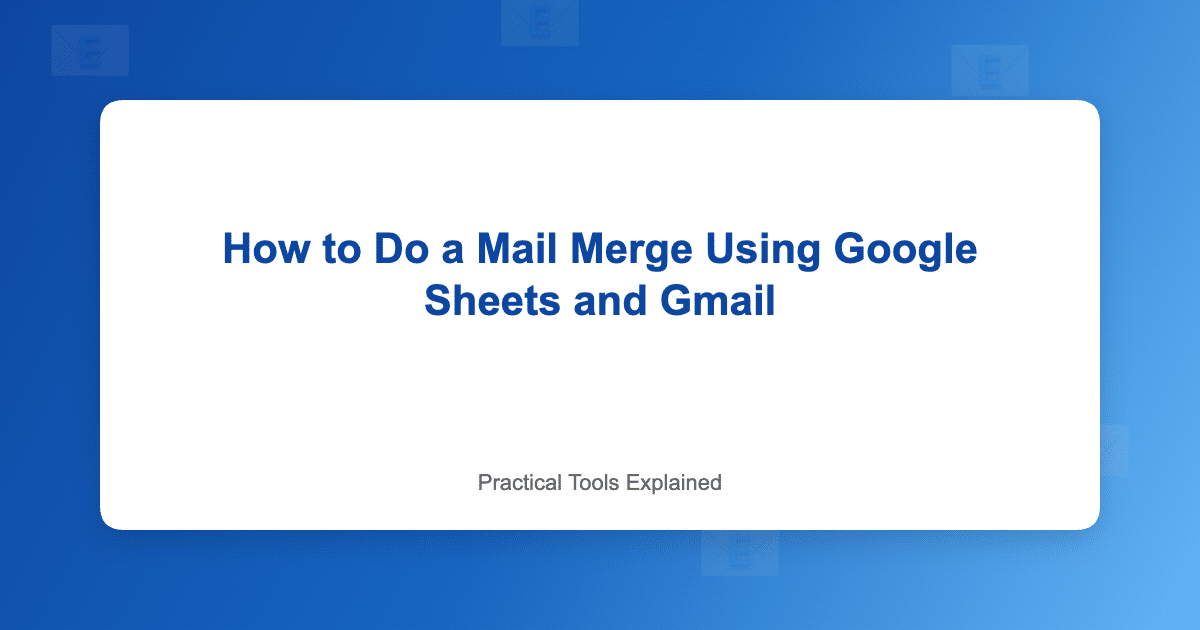 How to Do a Mail Merge Using Google Sheets and Gmail

Practical Tools Explained